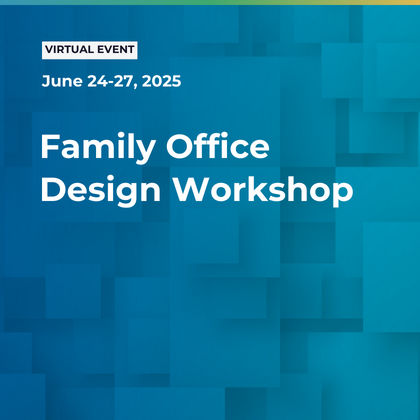 VIRTUAL EVENT

June 24-27, 2025

Family Office Design Workshop